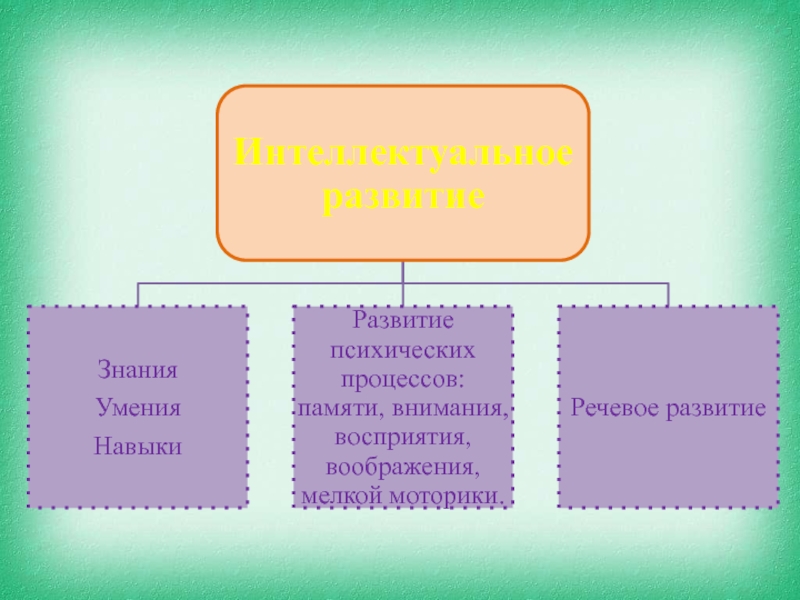 Интеллектуальное развитие

Знания
Умения
Навыки

Развитие психических процессов: памяти, внимания, восприятия, воображения, мелкой моторики.

Речевое развитие